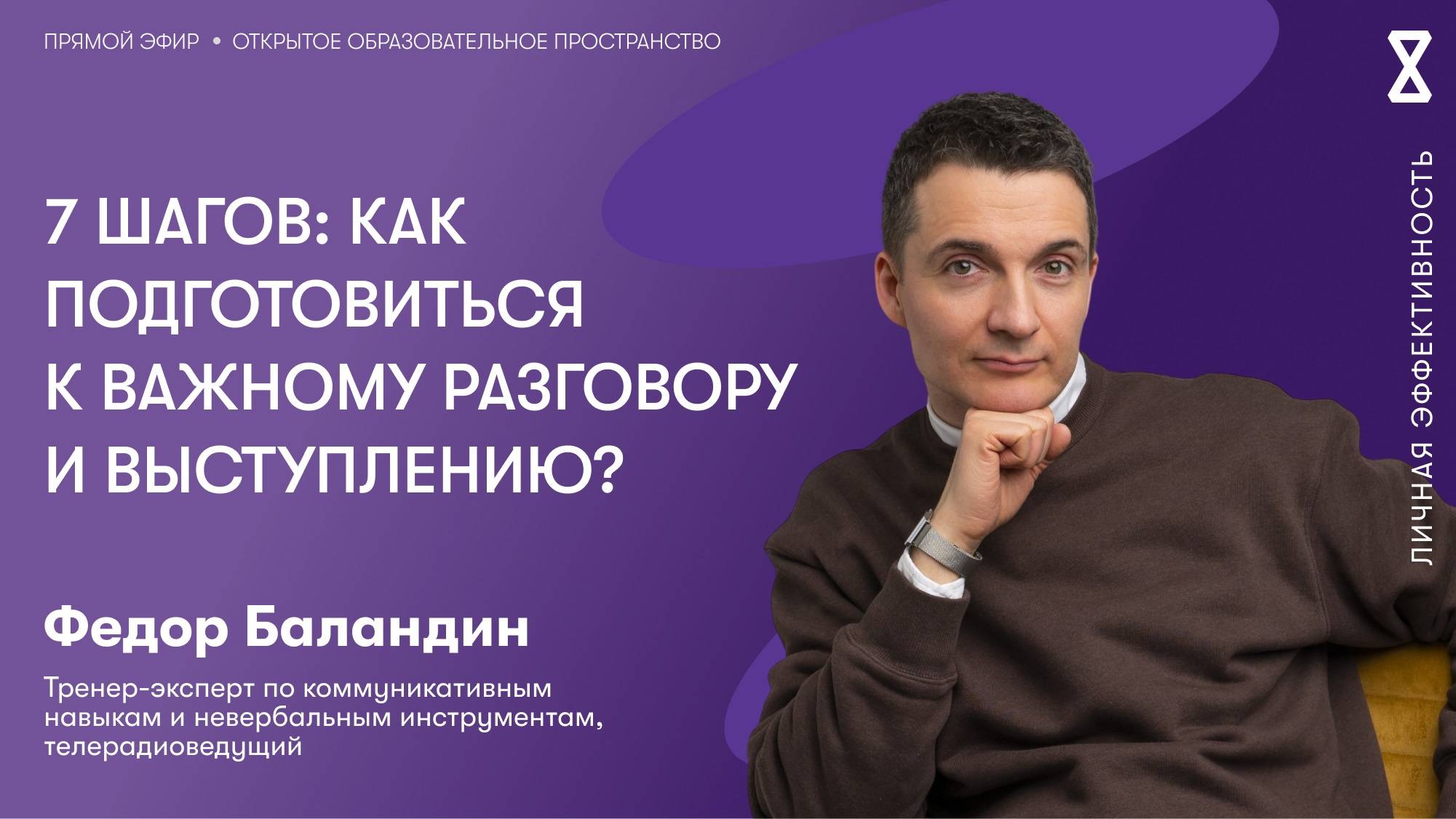 ПРЯМОЙ ЭФИР • ОТКРЫТОЕ ОБРАЗОВАТЕЛЬНОЕ ПРОСТРАНСТВО

7 ШАГОВ: КАК ПОДГОТОВИТЬСЯ К ВАЖНОМУ РАЗГОВОРУ И ВЫСТУПЛЕНИЮ?

Федор Баландин

Тренер-эксперт по коммуникативным навыкам и невербальным инструментам, телерадиоведущий

ЛИЧНАЯ ЭФФЕКТИВНОСТЬ